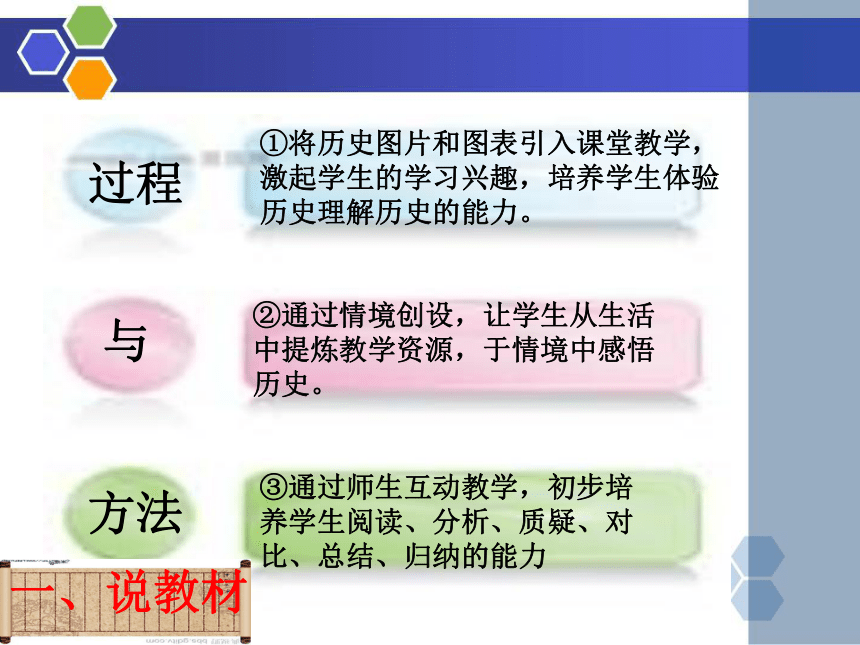 过程

①将历史图片和图表引入课堂教学，激起学生的学习兴趣，培养学生体验历史理解历史的能力。

与

②通过情境创设，让学生从生活中提炼教学资源，于情境中感悟历史。

方法

③通过师生互动教学，初步培养学生阅读、分析、质疑、对比、总结、归纳的能力

一、说教材